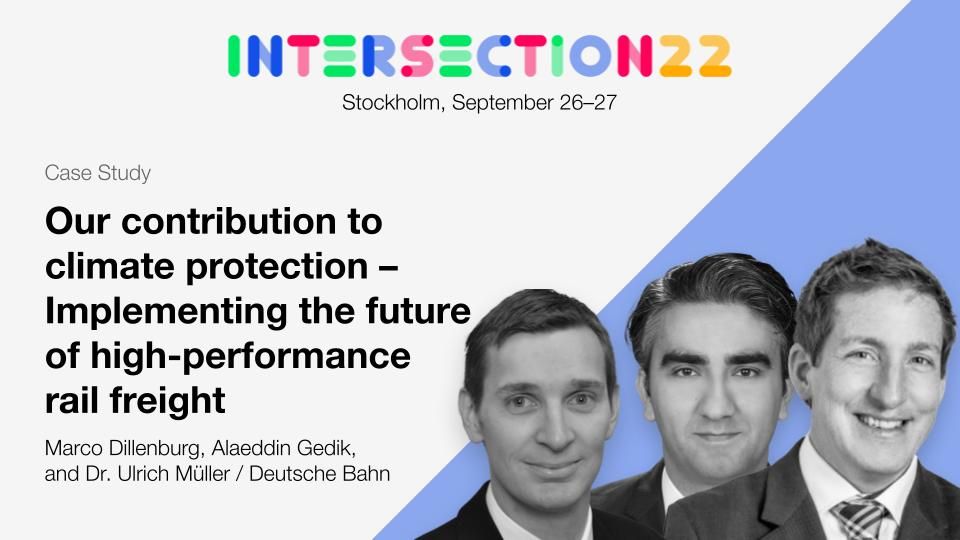 INTERSECTION22
Stockholm, September 26–27

Case Study

Our contribution to climate protection – Implementing the future of high-performance rail freight

Marco Dillenburg, Alaeddin Gedik, and Dr. Ulrich Müller / Deutsche Bahn